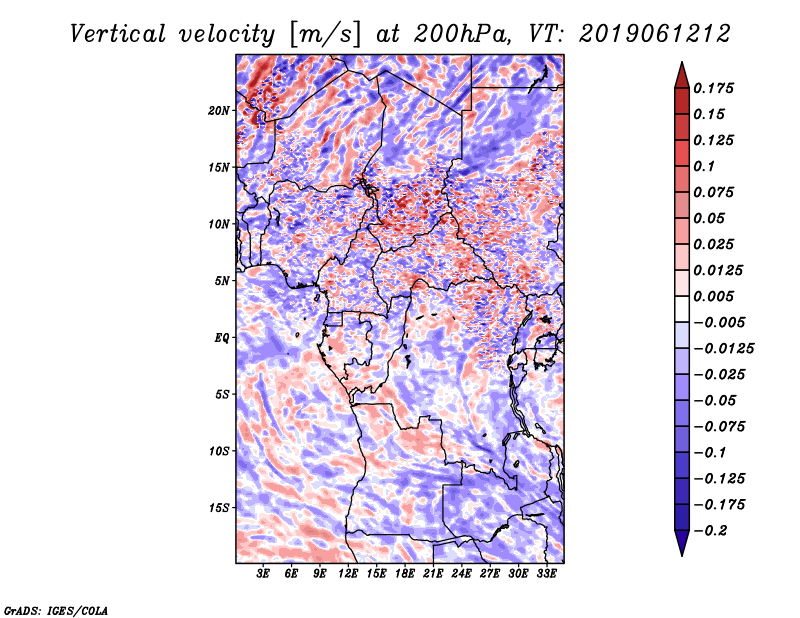 Vertical velocity [m/s] at 200hPa, VT: 2019061212

20N
15N
10N
5N
EQ
5S
10S
15S

3E 6E 9E 12E 15E 18E 21E 24E 27E 30E 33E

0.175
0.15
0.125
0.1
0.075
0.05
0.025
0.0125
0.005
−0.005
−0.0125
−0.025
−0.05
−0.075
−0.1
−0.125
−0.175
−0.2

GrADS: IGES/COLA